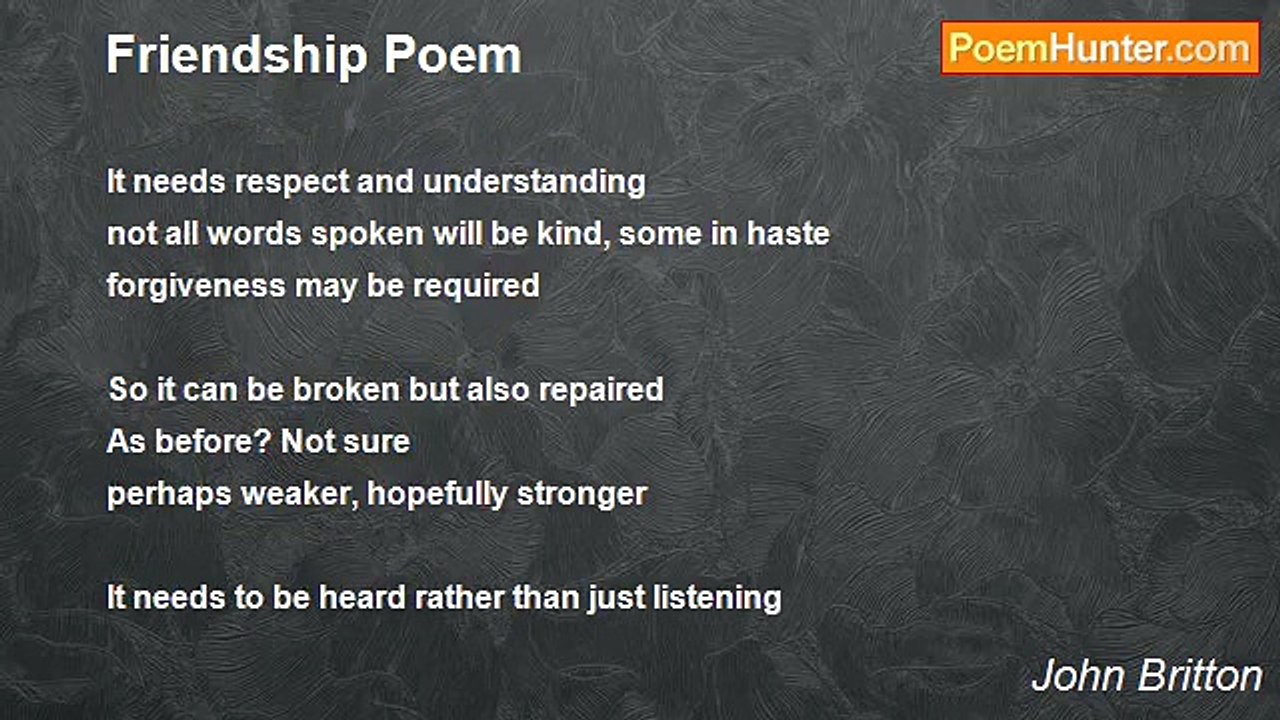 Friendship Poem

PoemHunter.com

It needs respect and understanding
not all words spoken will be kind, some in haste
forgiveness may be required

So it can be broken but also repaired
As before? Not sure
perhaps weaker, hopefully stronger

It needs to be heard rather than just listening

John Britton